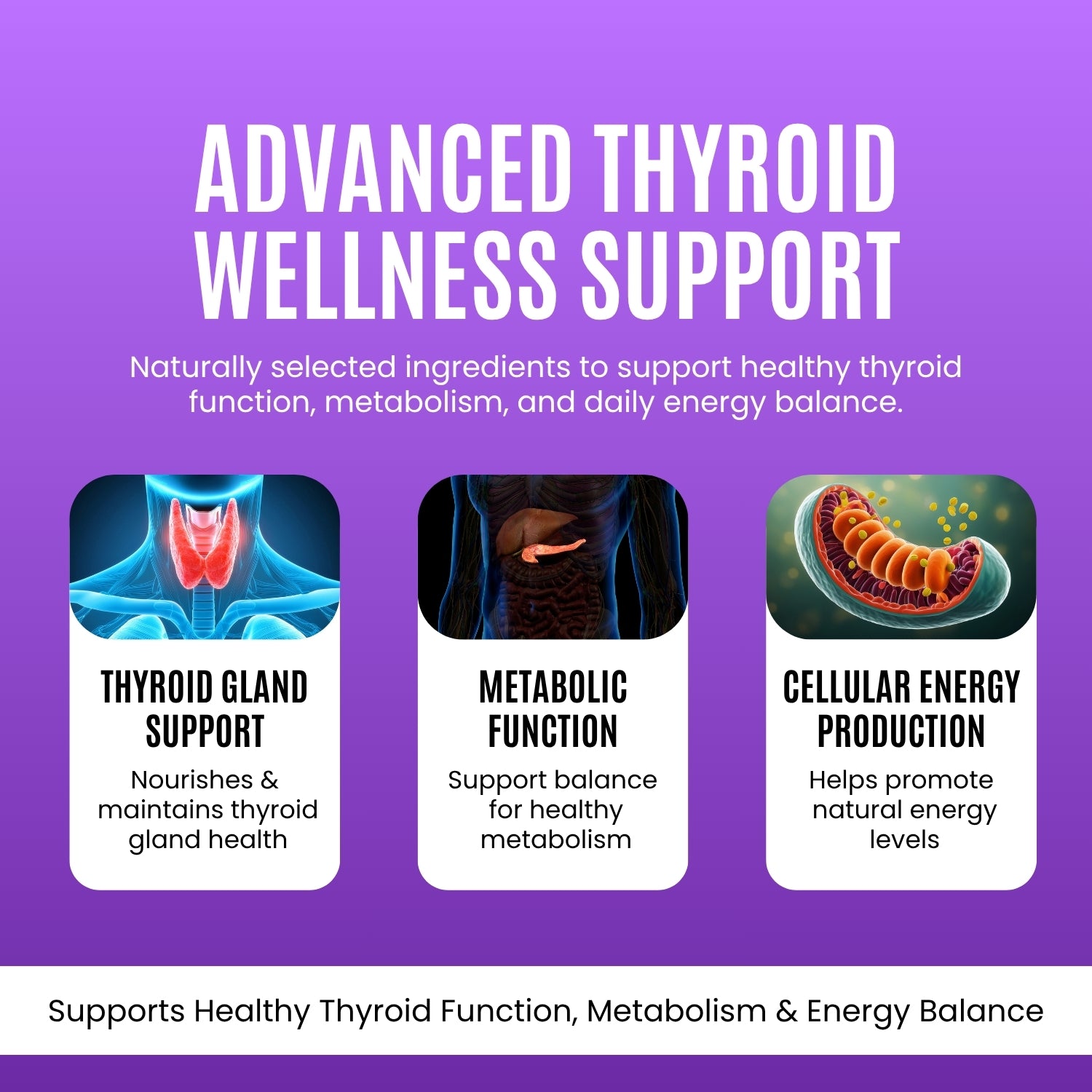 ADVANCED THYROID WELLNESS SUPPORT

Naturally selected ingredients to support healthy thyroid function, metabolism, and daily energy balance.

THYROID GLAND SUPPORT

Nourishes & maintains thyroid gland health

METABOLIC FUNCTION

Support balance for healthy metabolism

CELLULAR ENERGY PRODUCTION

Helps promote natural energy levels

Supports Healthy Thyroid Function, Metabolism & Energy Balance